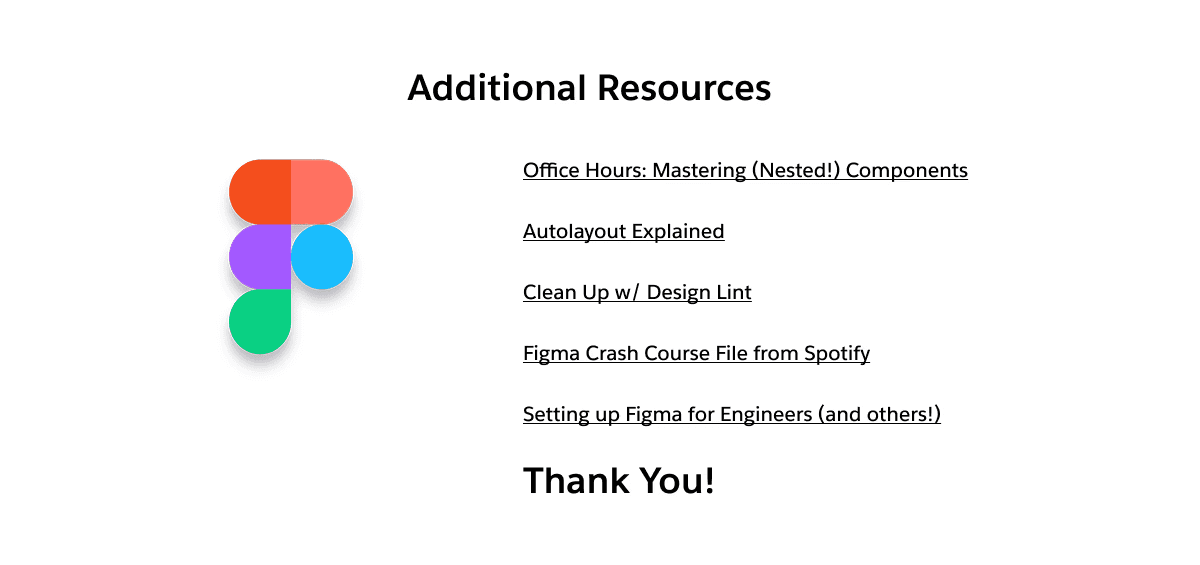 Additional Resources

Office Hours: Mastering (Nested!) Components

Autolayout Explained

Clean Up w/ Design Lint

Figma Crash Course File from Spotify

Setting up Figma for Engineers (and others!)

Thank You!